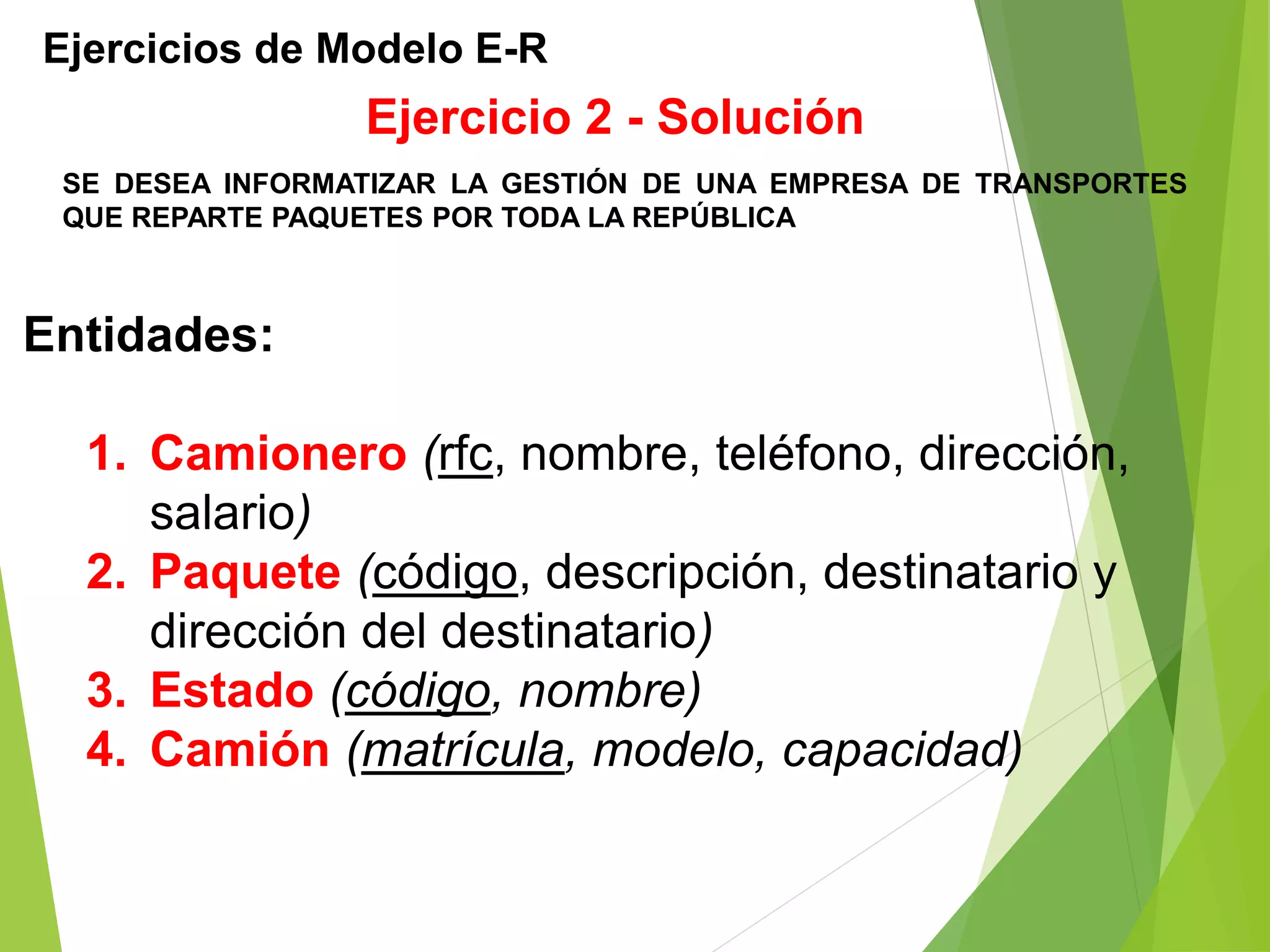 Ejercicios de Modelo E-R

Ejercicio 2 - Solución

SE DESEA INFORMATIZAR LA GESTIÓN DE UNA EMPRESA DE TRANSPORTES QUE REPARTE PAQUETES POR TODA LA REPÚBLICA

Entidades:

1. Camionero (rfc, nombre, teléfono, dirección, salario)
2. Paquete (código, descripción, destinatario y dirección del destinatario)
3. Estado (código, nombre)
4. Camión (matrícula, modelo, capacidad)